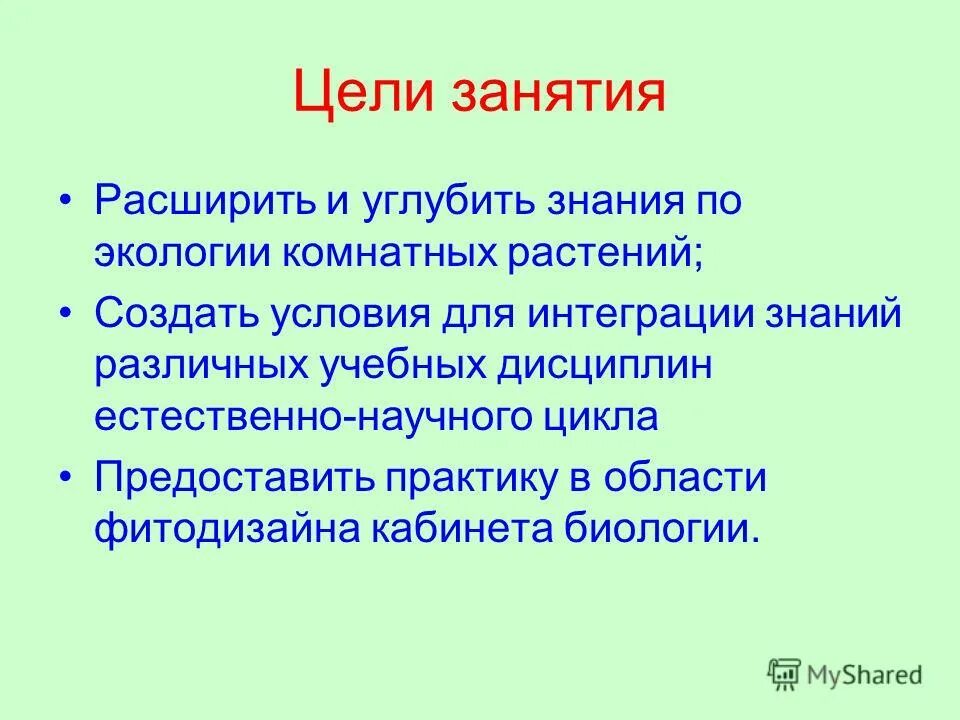 Цели занятия

• Расширить и углубить знания по экологии комнатных растений;
• Создать условия для интеграции знаний различных учебных дисциплин естественно-научного цикла
• Предоставить практику в области фитодизайна кабинета биологии.

MyShared